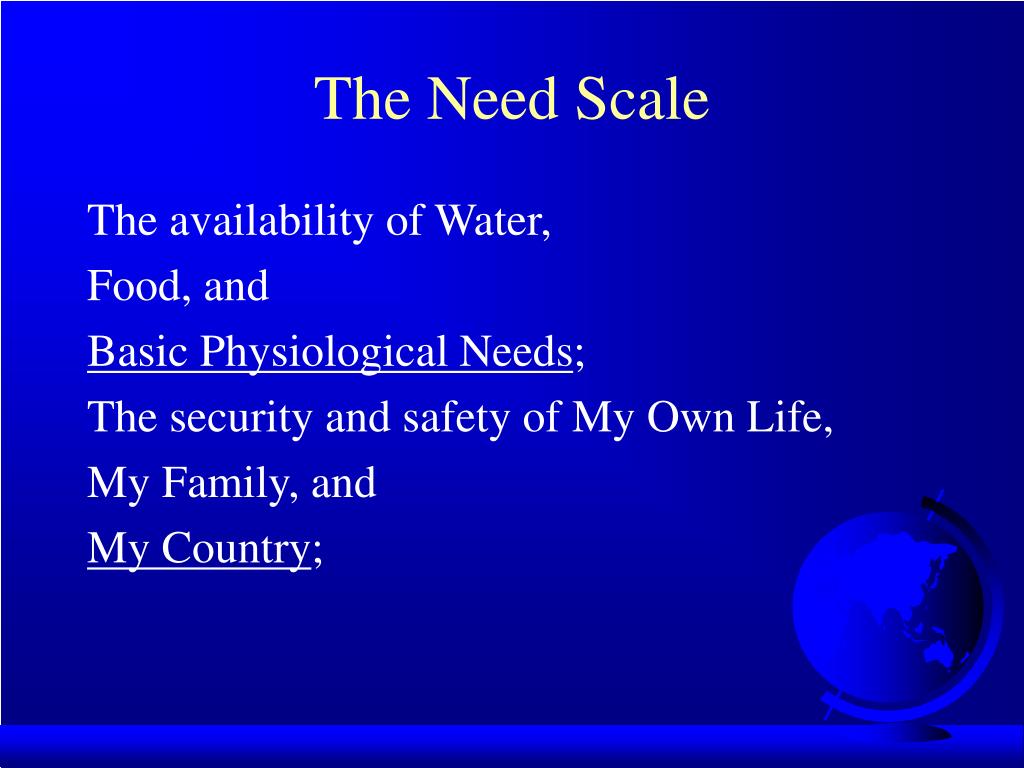 The Need Scale

The availability of Water,
Food, and
Basic Physiological Needs;
The security and safety of My Own Life,
My Family, and
My Country;